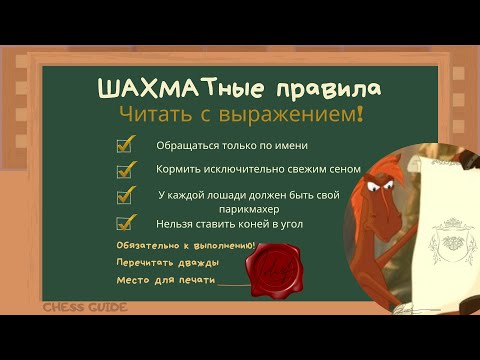 ШАХМАТные правила
Читать с выражением!

Обращаться только по имени

Кормить исключительно свежим сеном

У каждой лошади должен быть свой парикмахер

Нельзя ставить коней в угол

Обязательно к выполнению!

Перечитать дважды

Место для печати

CHESS GUIDE